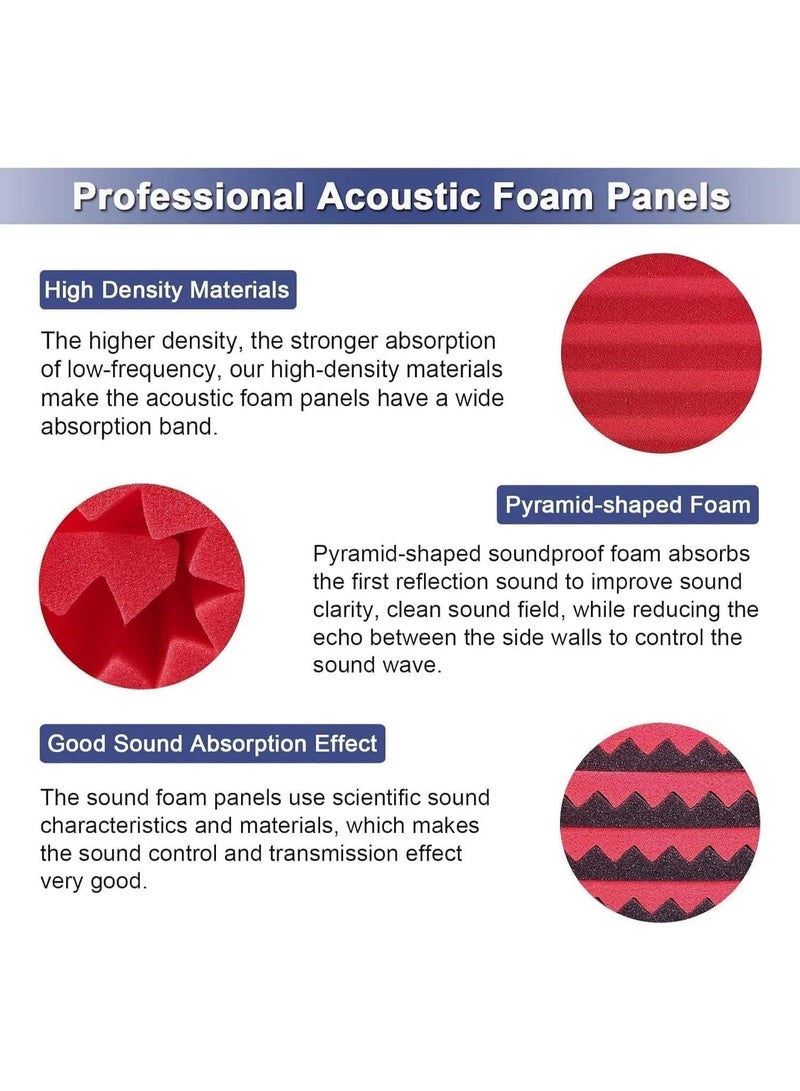 Professional Acoustic Foam Panels

High Density Materials

The higher density, the stronger absorption of low-frequency, our high-density materials make the acoustic foam panels have a wide absorption band.

Pyramid-shaped Foam

Pyramid-shaped soundproof foam absorbs the first reflection sound to improve sound clarity, clean sound field, while reducing the echo between the side walls to control the sound wave.

Good Sound Absorption Effect

The sound foam panels use scientific sound characteristics and materials, which makes the sound control and transmission effect very good.